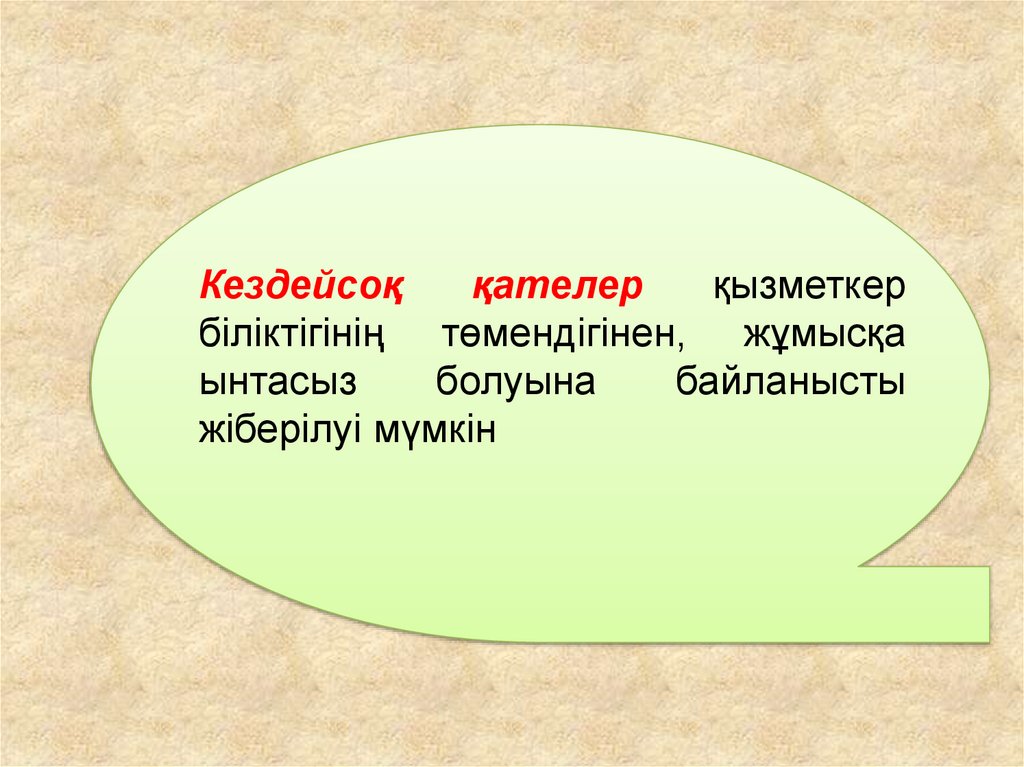 Кездейсоқ қателер қызметкер біліктігінің төмендігінен, жұмысқа ынтасыз болуына байланысты жіберілуі мүмкін